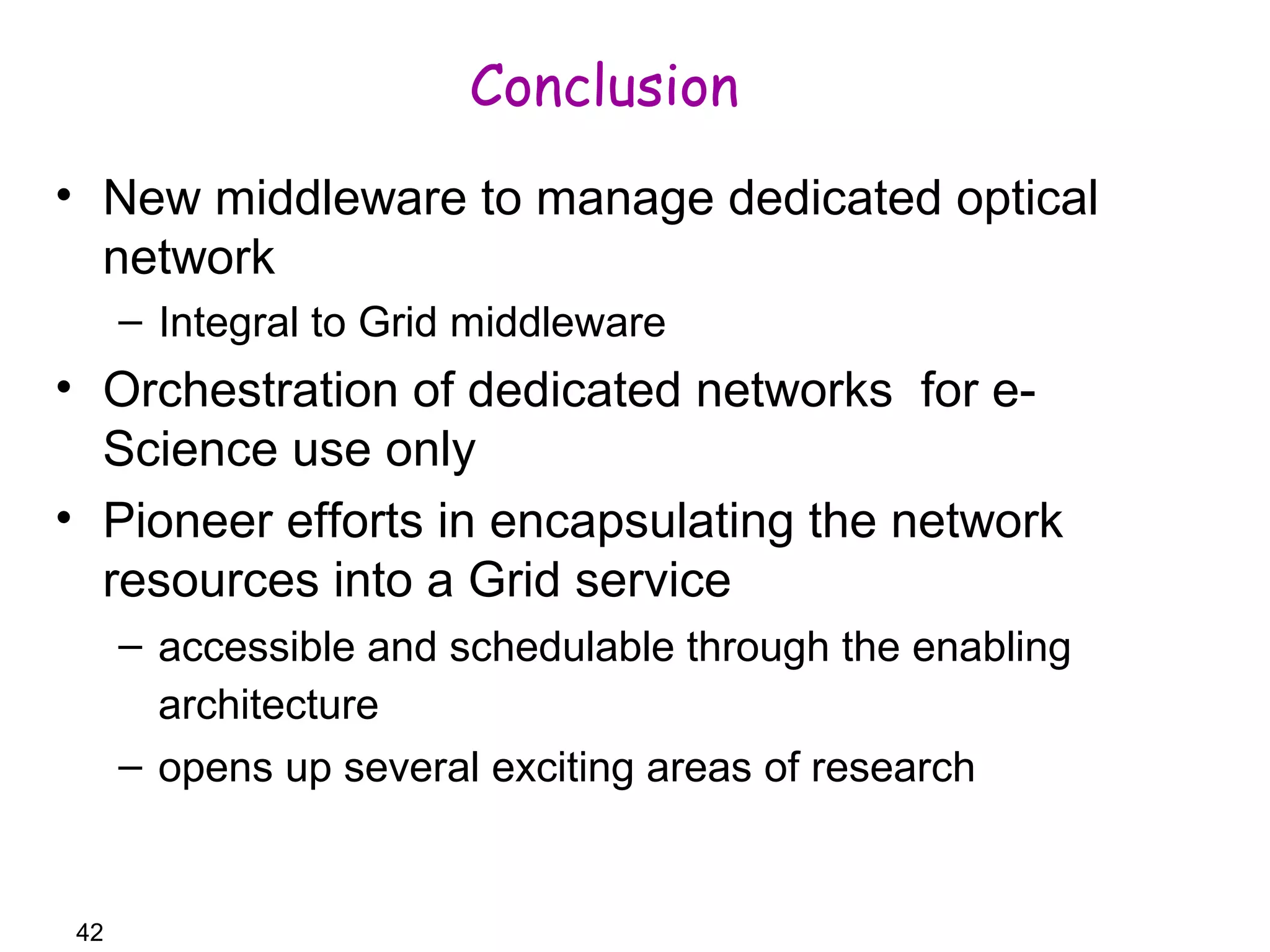 Conclusion

• New middleware to manage dedicated optical network
– Integral to Grid middleware
• Orchestration of dedicated networks for e-Science use only
• Pioneer efforts in encapsulating the network resources into a Grid service
– accessible and schedulable through the enabling architecture
– opens up several exciting areas of research

42